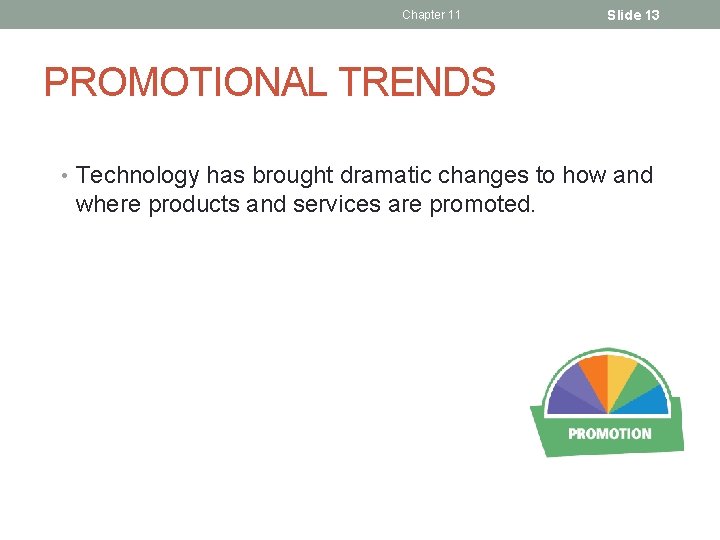 Chapter 11 Slide 13

PROMOTIONAL TRENDS

• Technology has brought dramatic changes to how and where products and services are promoted.

PROMOTION